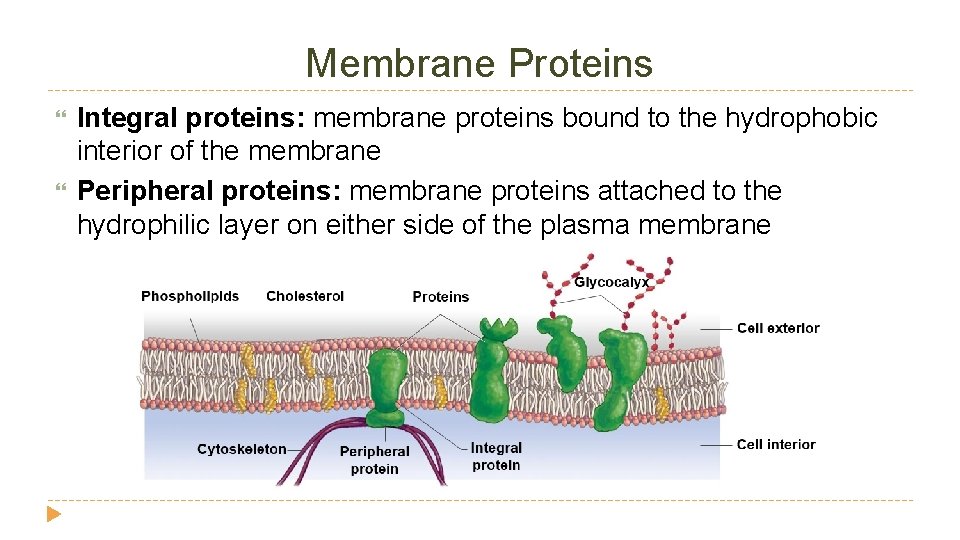 Membrane Proteins

Integral proteins: membrane proteins bound to the hydrophobic interior of the membrane

Peripheral proteins: membrane proteins attached to the hydrophilic layer on either side of the plasma membrane

Phospholipids
Cholesterol
Proteins
Glycocalyx
Cell exterior
Cytoskeleton
Peripheral protein
Integral protein
Cell interior